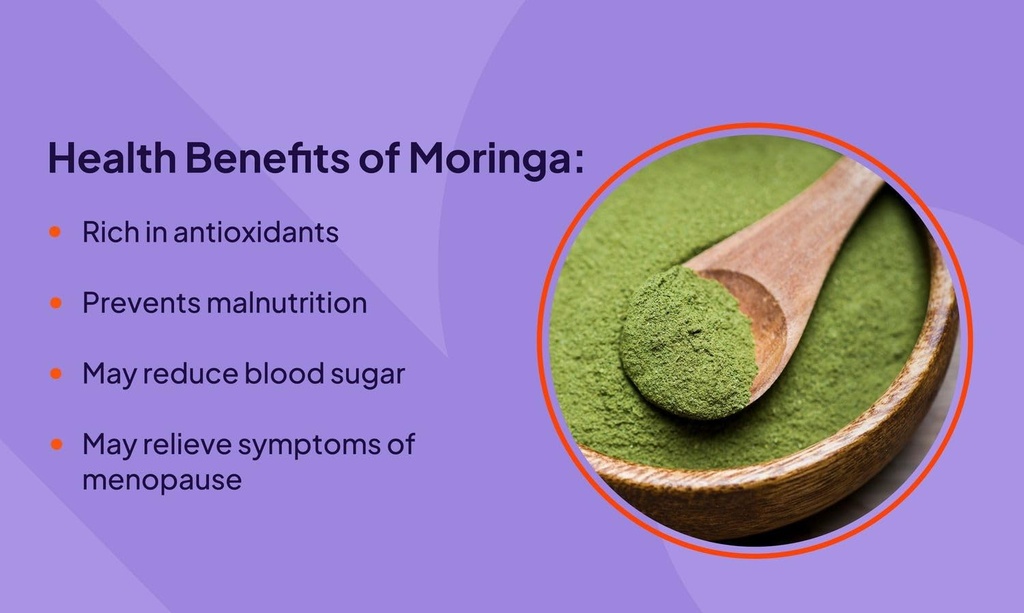 Health Benefits of Moringa:

• Rich in antioxidants
• Prevents malnutrition
• May reduce blood sugar
• May relieve symptoms of menopause